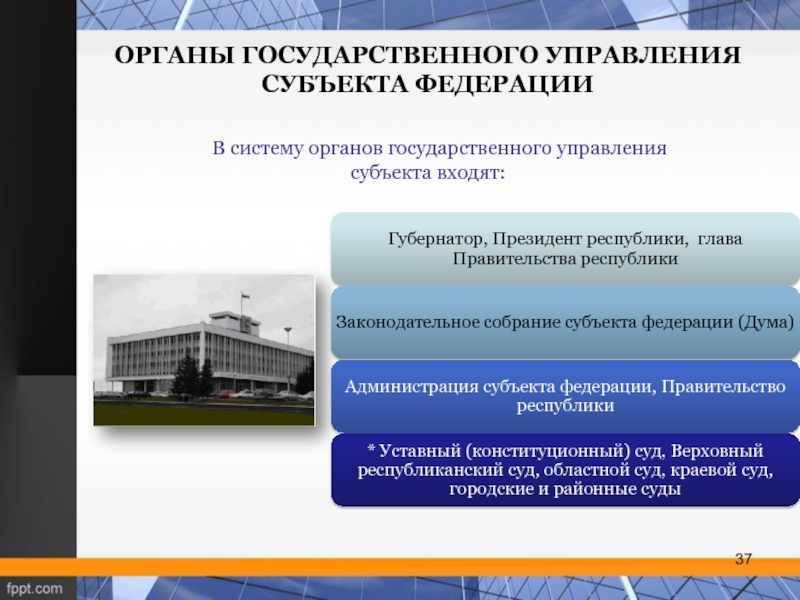 ОРГАНЫ ГОСУДАРСТВЕННОГО УПРАВЛЕНИЯ СУБЪЕКТА ФЕДЕРАЦИИ

В систему органов государственного управления субъекта входят:

Губернатор, Президент республики, глава Правительства республики

Законодательное собрание субъекта федерации (Дума)

Администрация субъекта федерации, Правительство республики

* Уставный (конституционный) суд, Верховный республиканский суд, областной суд, краевой суд, городские и районные суды

37

fppt.com